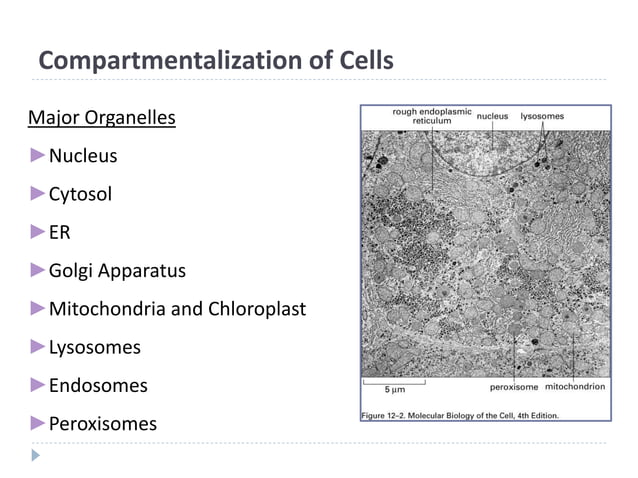 Compartmentalization of Cells

Major Organelles

Nucleus

Cytosol

ER

Golgi Apparatus

Mitochondria and Chloroplast

Lysosomes

Endosomes

Peroxisomes

rough endoplasmic reticulum
nucleus
lysosomes

5 µm
peroxisome
mitochondrion

Figure 12–2. Molecular Biology of the Cell, 4th Edition.